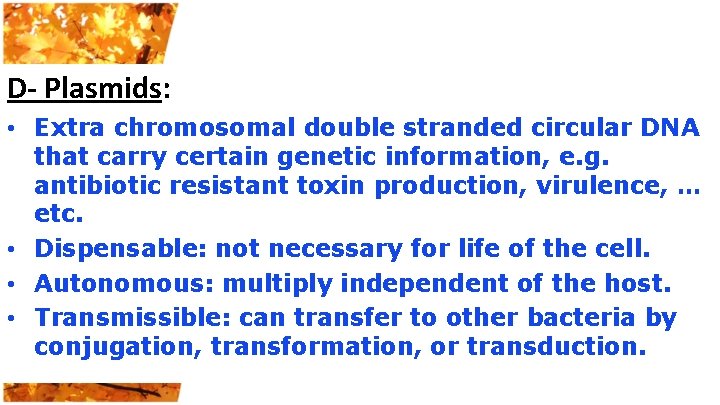 D- Plasmids:

• Extra chromosomal double stranded circular DNA that carry certain genetic information, e.g. antibiotic resistant toxin production, virulence, … etc.

• Dispensable: not necessary for life of the cell.

• Autonomous: multiply independent of the host.

• Transmissible: can transfer to other bacteria by conjugation, transformation, or transduction.